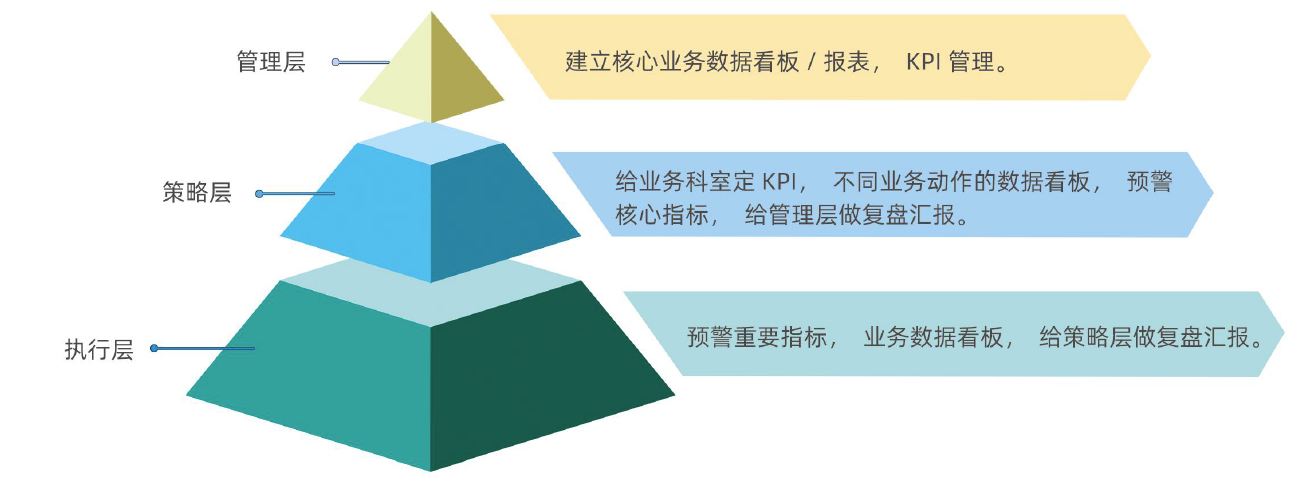 管理层

建立核心业务数据看板 / 报表， KPI 管理。

策略层

给业务科室定 KPI， 不同业务动作的数据看板， 预警核心指标， 给管理层做复盘汇报。

执行层

预警重要指标， 业务数据看板， 给策略层做复盘汇报。